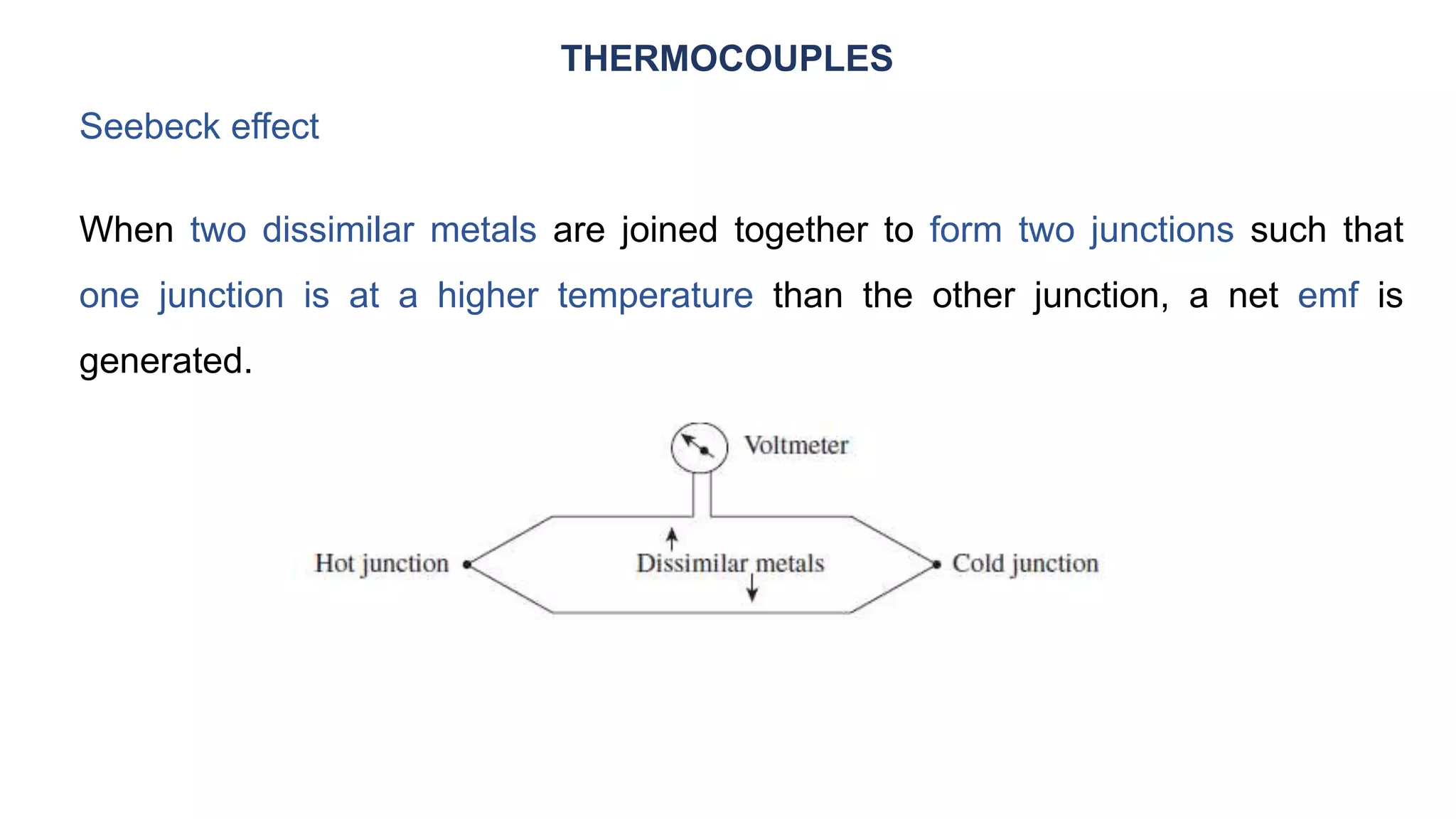 THERMOCOUPLES

Seebeck effect

When two dissimilar metals are joined together to form two junctions such that one junction is at a higher temperature than the other junction, a net emf is generated.

Voltmeter

Hot junction

Dissimilar metals

Cold junction